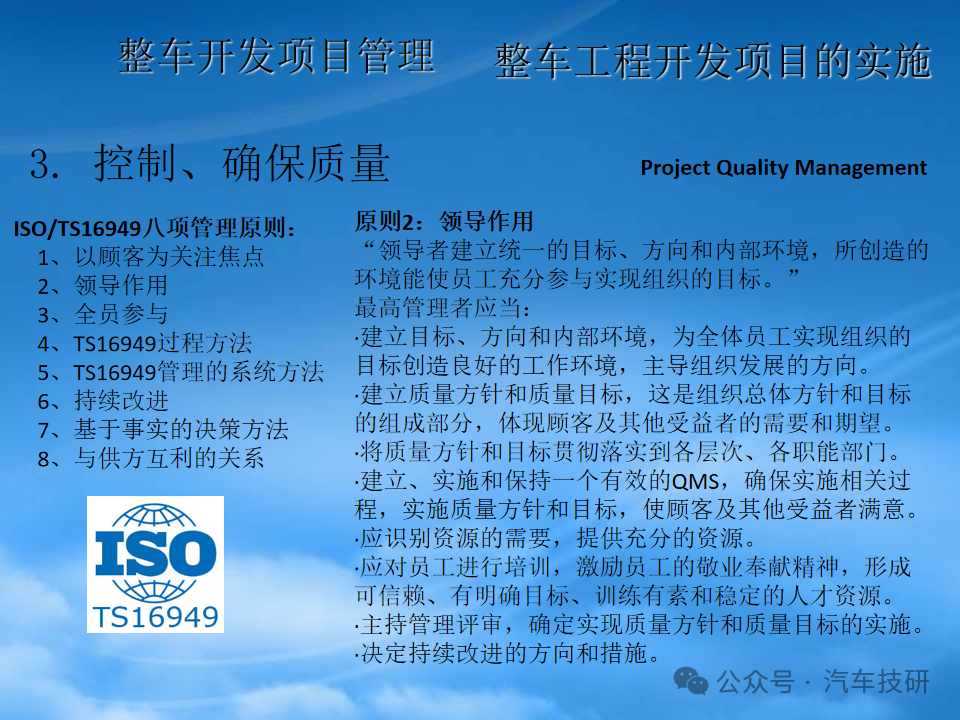 整车开发项目管理　整车工程开发项目的实施

3. 控制、确保质量

Project Quality Management

ISO/TS16949八项管理原则：
1、以顾客为关注焦点
2、领导作用
3、全员参与
4、TS16949过程方法
5、TS16949管理的系统方法
6、持续改进
7、基于事实的决策方法
8、与供方互利的关系

ISO
TS16949

原则2：领导作用
“领导者建立统一的目标、方向和内部环境，所创造的环境能使员工充分参与实现组织的目标。”
最高管理者应当：
·建立目标、方向和内部环境，为全体员工实现组织的目标创造良好的工作环境，主导组织发展的方向。
·建立质量方针和质量目标，这是组织总体方针和目标的组成部分，体现顾客及其他受益者的需要和期望。
·将质量方针和目标贯彻落实到各层次、各职能部门。
·建立、实施和保持一个有效的QMS，确保实施相关过程，实施质量方针和目标，使顾客及其他受益者满意。
·应识别资源的需要，提供充分的资源。
·应对员工进行培训，激励员工的敬业奉献精神，形成可信赖、有明确目标、训练有素和稳定的人才资源。
·主持管理评审，确定实现质量方针和质量目标的实施。
·决定持续改进的方向和措施。

公众号 · 汽车技研